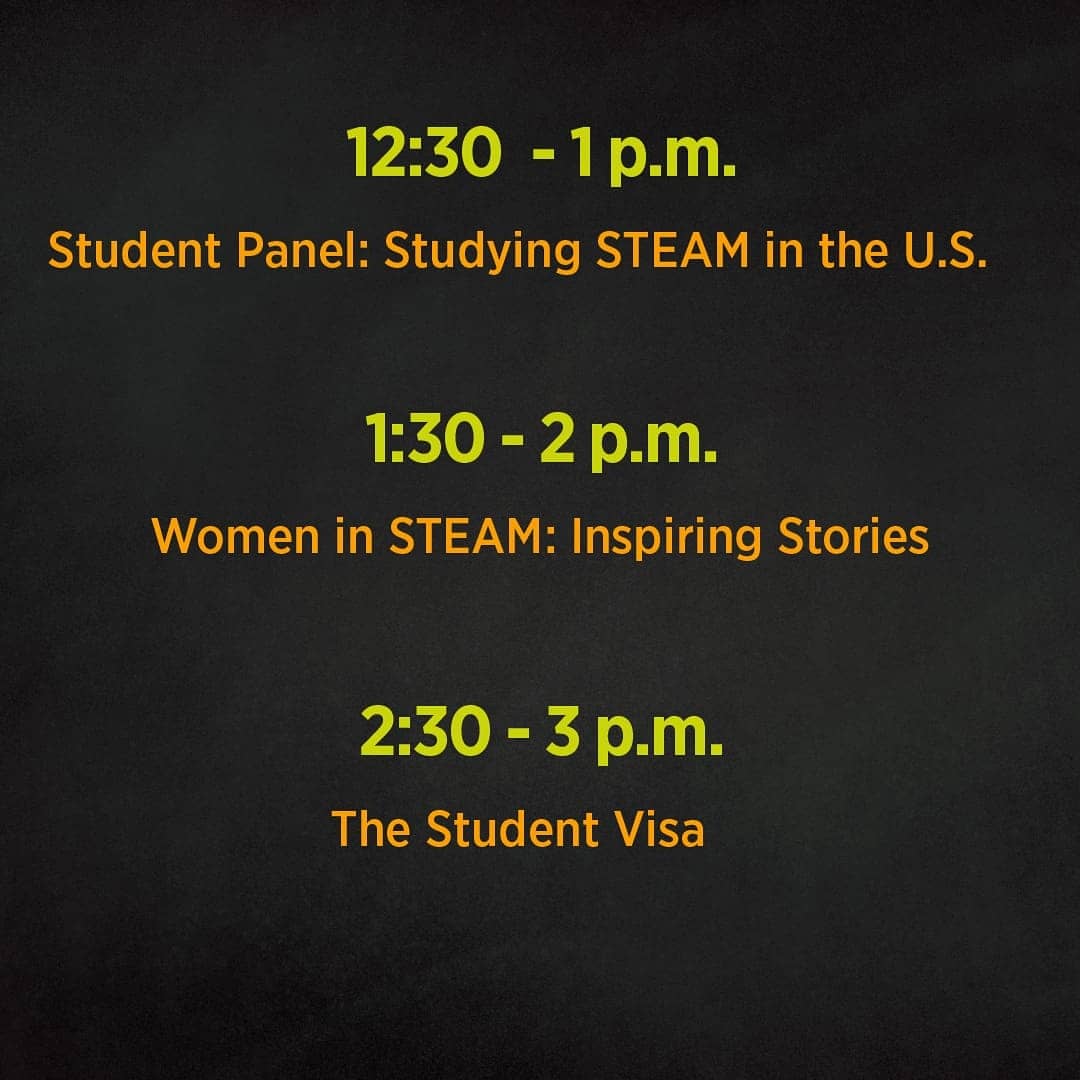 12:30 - 1 p.m.

Student Panel: Studying STEAM in the U.S.

1:30 - 2 p.m.

Women in STEAM: Inspiring Stories

2:30 - 3 p.m.

The Student Visa